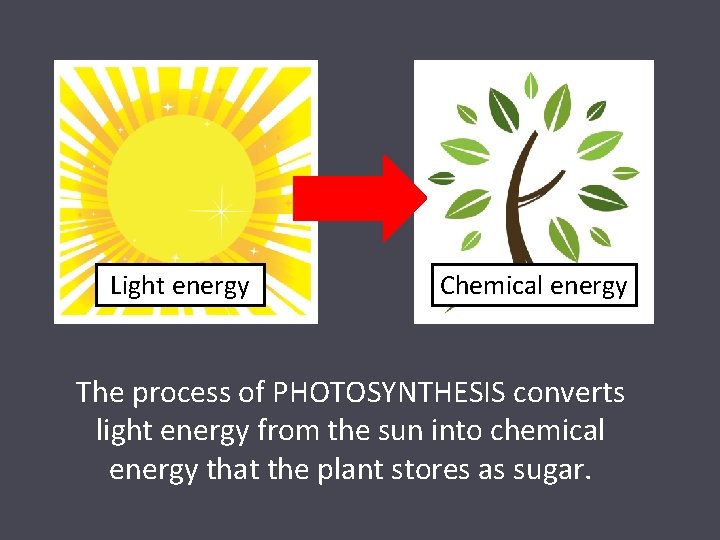 Light energy

Chemical energy

The process of PHOTOSYNTHESIS converts light energy from the sun into chemical energy that the plant stores as sugar.